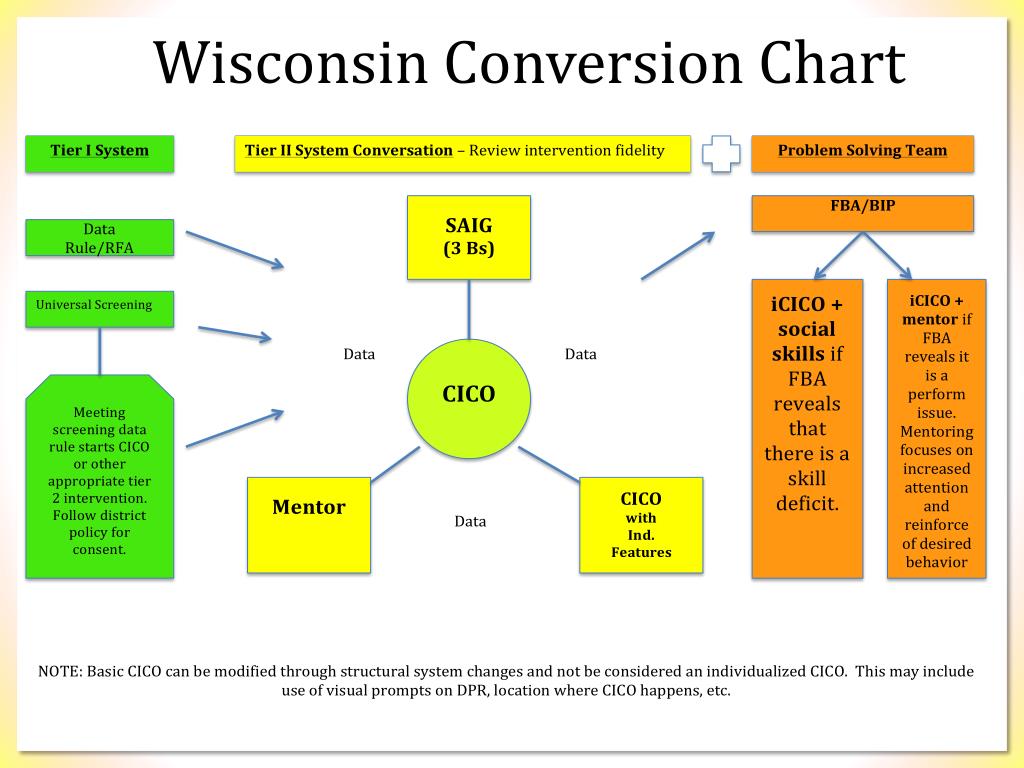 Wisconsin Conversion Chart

Tier I System

Tier II System Conversation – Review intervention fidelity

Problem Solving Team

Data Rule/RFA

Universal Screening

Meeting screening data rule starts CICO or other appropriate tier 2 intervention. Follow district policy for consent.

SAIG (3 Bs)

Data

Data

CICO

Mentor

Data

CICO with Ind. Features

FBA/BIP

iCICO + social skills if FBA reveals that there is a skill deficit.

iCICO + mentor if FBA reveals it is a perform issue. Mentoring focuses on increased attention and reinforce of desired behavior

NOTE: Basic CICO can be modified through structural system changes and not be considered an individualized CICO. This may include use of visual prompts on DPR, location where CICO happens, etc.